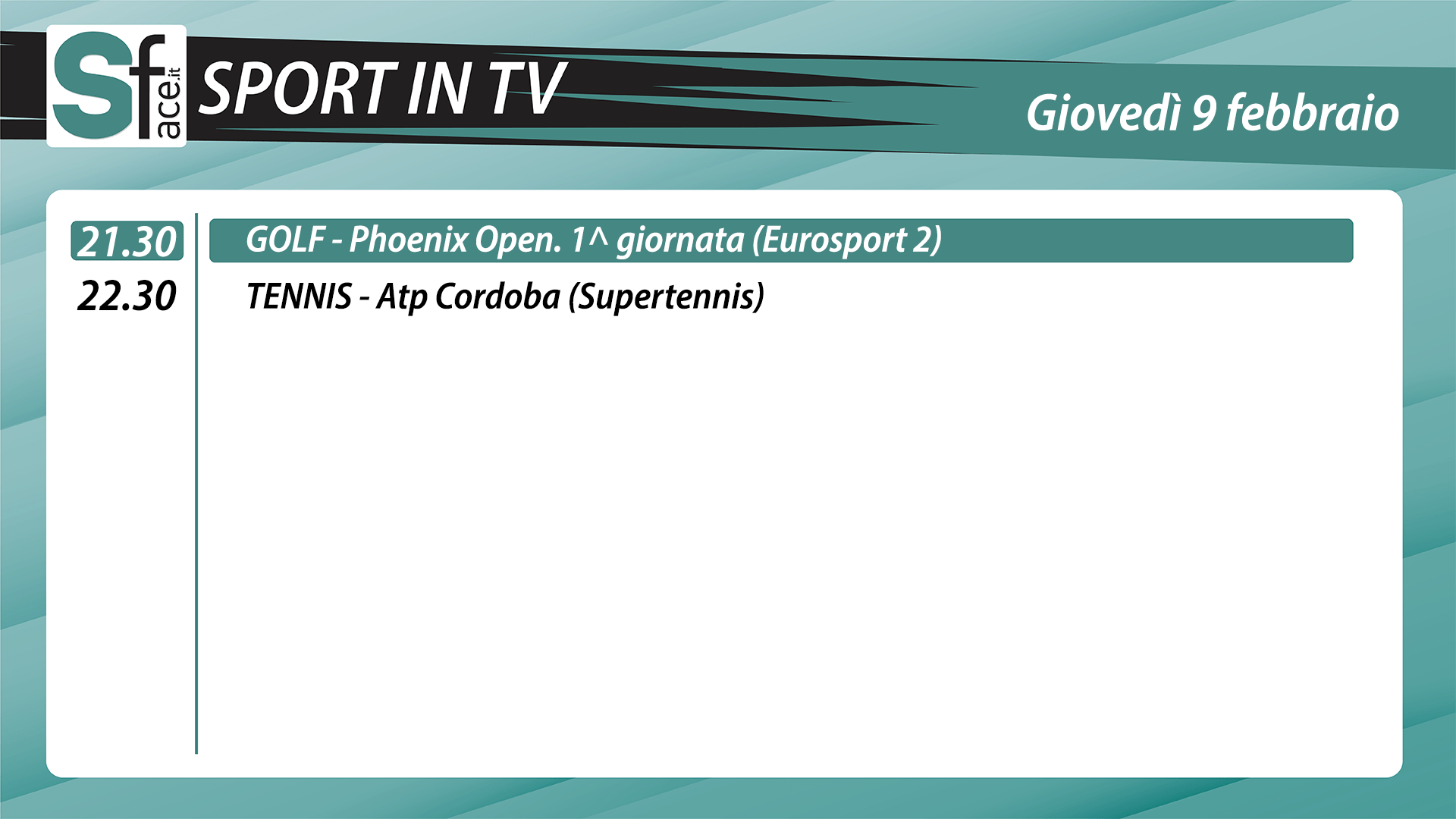 Sface.it
SPORT IN TV
Giovedì 9 febbraio

21.30 GOLF - Phoenix Open. 1^ giornata (Eurosport 2)
22.30 TENNIS - Atp Cordoba (Supertennis)